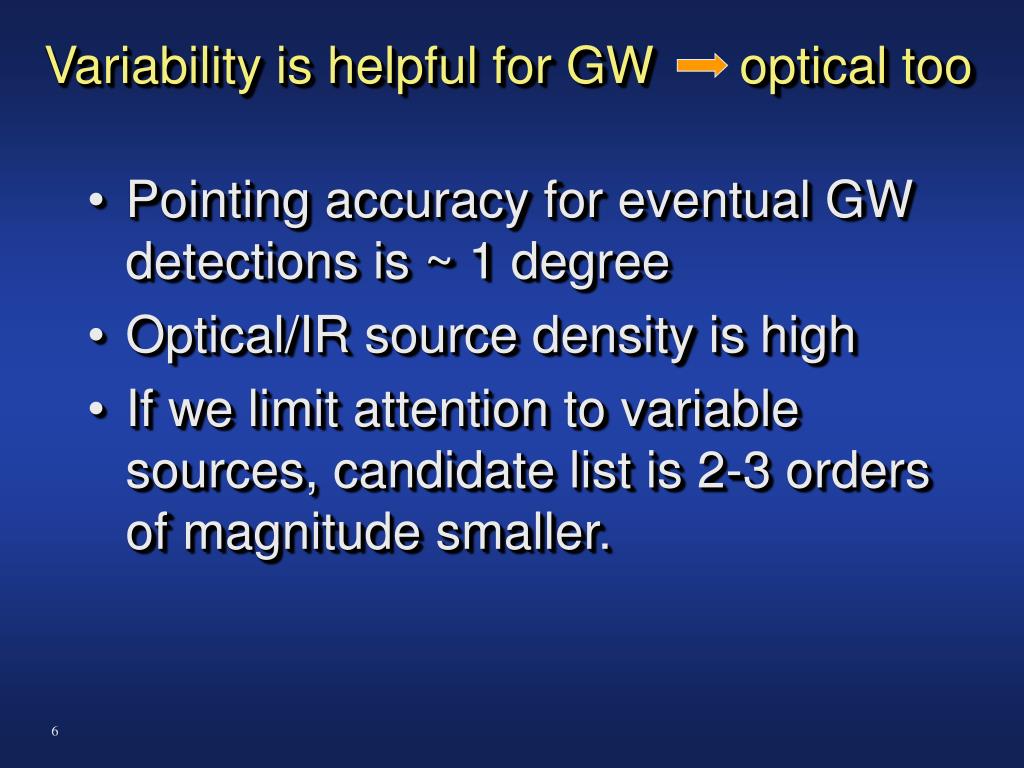 Variability is helpful for GW → optical too

• Pointing accuracy for eventual GW detections is ~ 1 degree
• Optical/IR source density is high
• If we limit attention to variable sources, candidate list is 2-3 orders of magnitude smaller.

6